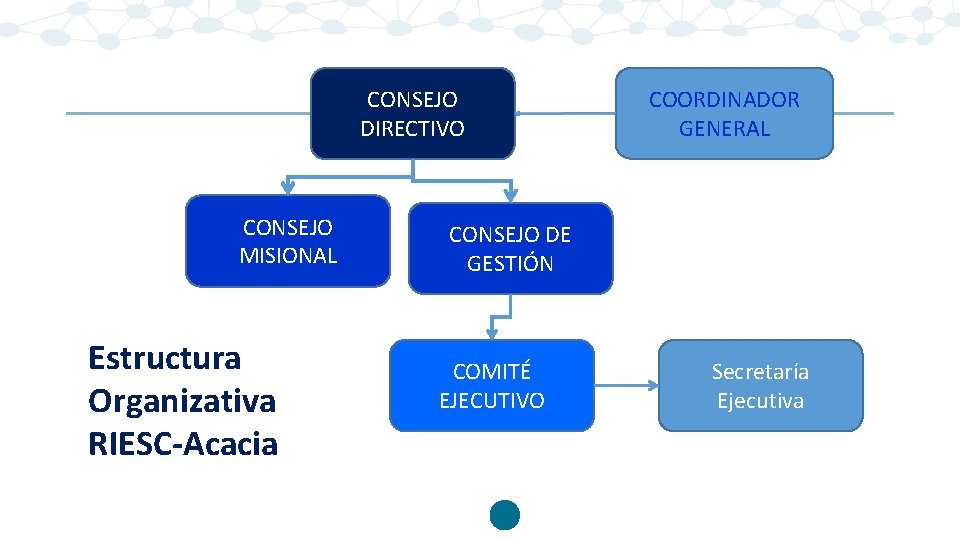 CONSEJO DIRECTIVO

COORDINADOR GENERAL

CONSEJO MISIONAL

CONSEJO DE GESTIÓN

Estructura Organizativa RIESC-Acacia

COMITÉ EJECUTIVO

Secretaría Ejecutiva